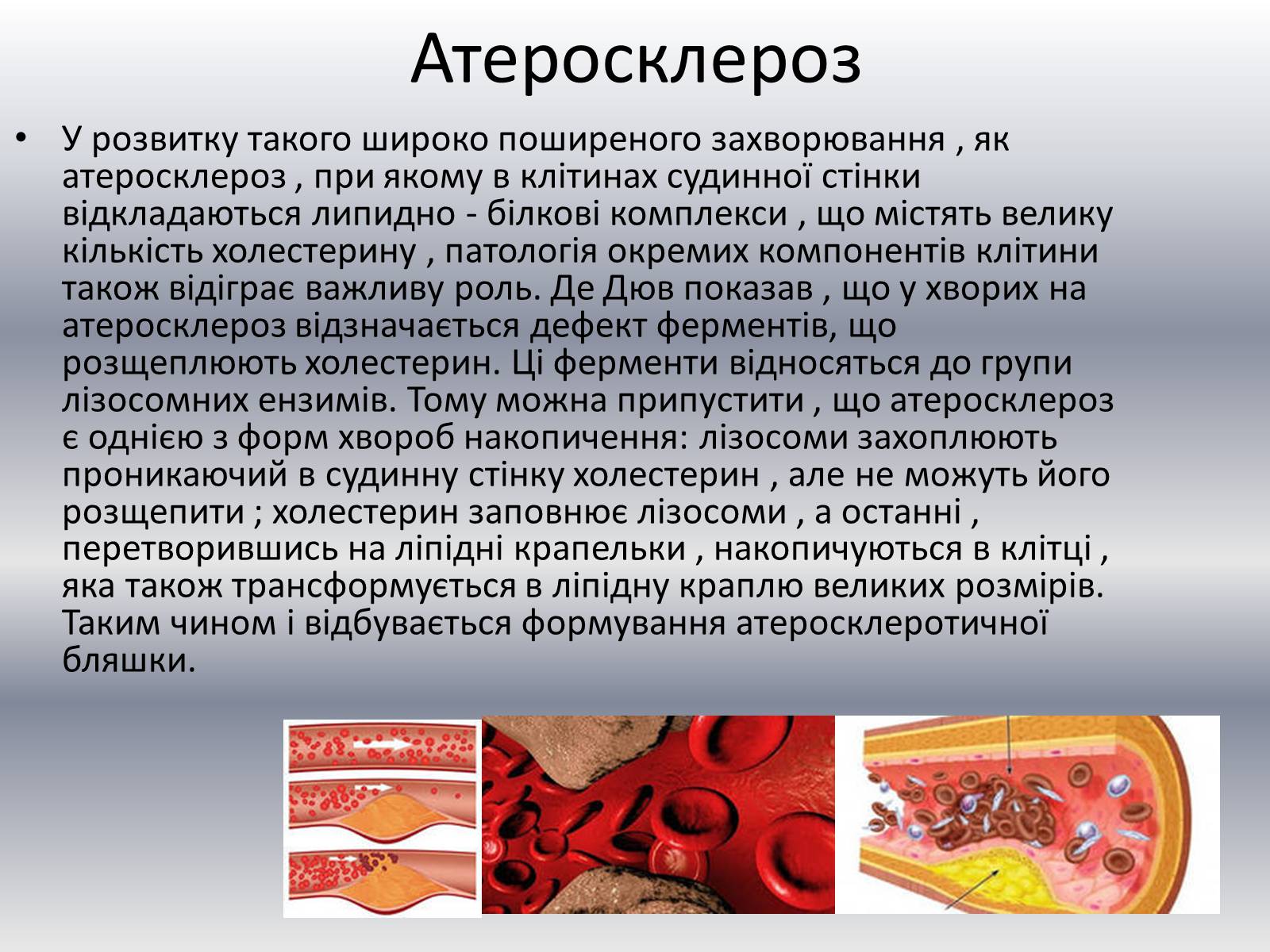 Атеросклероз

• У розвитку такого широко поширеного захворювання , як атеросклероз , при якому в клітинах судинної стінки відкладаються липидно - білкові комплекси , що містять велику кількість холестерину , патологія окремих компонентів клітини також відіграє важливу роль. Де Дюв показав , що у хворих на атеросклероз відзначається дефект ферментів, що розщеплюють холестерин. Ці ферменти відносяться до групи лізосомних ензимів. Тому можна припустити , що атеросклероз є однією з форм хвороб накопичення: лізосоми захоплюють проникаючий в судинну стінку холестерин , але не можуть його розщепити ; холестерин заповнює лізосоми , а останні , перетворившись на ліпідні крапельки , накопичуються в клітці , яка також трансформується в ліпідну краплю великих розмірів. Таким чином і відбувається формування атеросклеротичної бляшки.